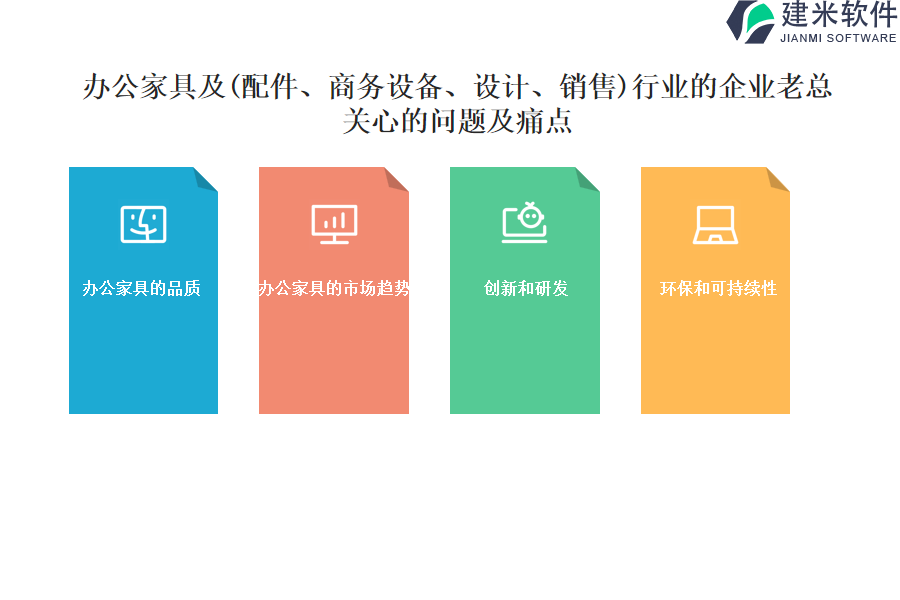 建米软件
JIANMI SOFTWARE

办公家具及(配件、商务设备、设计、销售)行业的企业老总关心的问题及痛点

办公家具的品质

办公家具的市场趋势

创新和研发

环保和可持续性